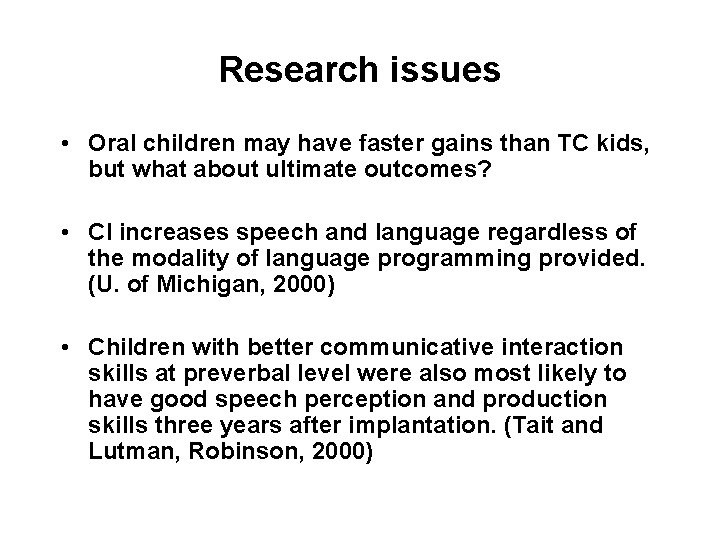 Research issues

• Oral children may have faster gains than TC kids, but what about ultimate outcomes?

• CI increases speech and language regardless of the modality of language programming provided. (U. of Michigan, 2000)

• Children with better communicative interaction skills at preverbal level were also most likely to have good speech perception and production skills three years after implantation. (Tait and Lutman, Robinson, 2000)